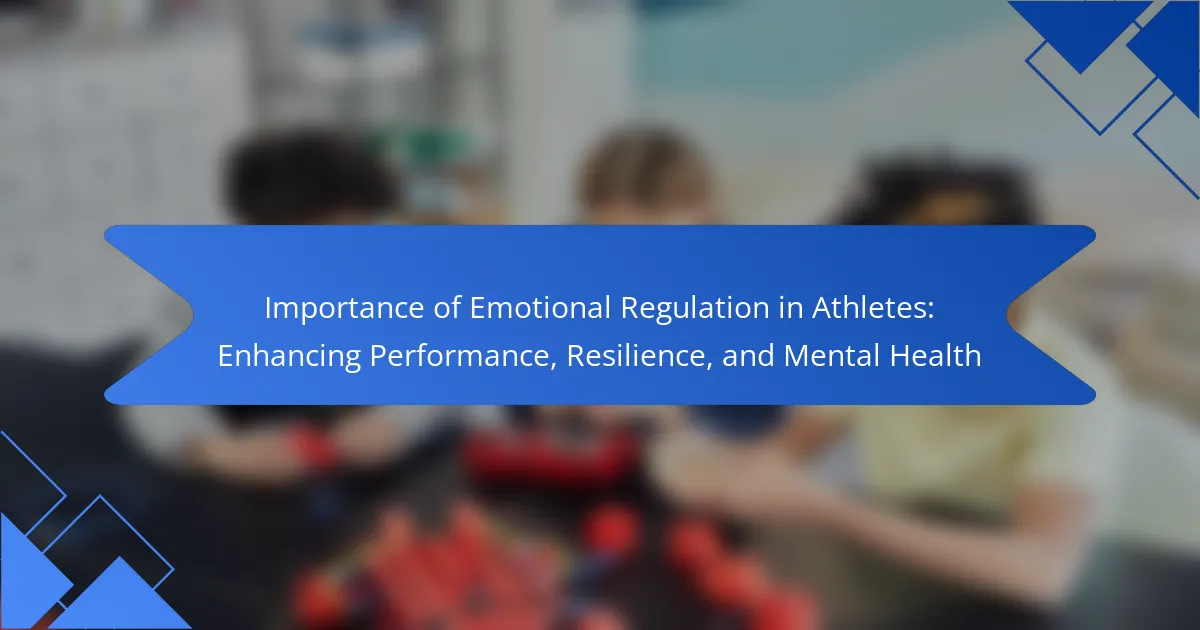 Importance of Emotional Regulation in Athletes: Enhancing Performance, Resilience, and Mental Health